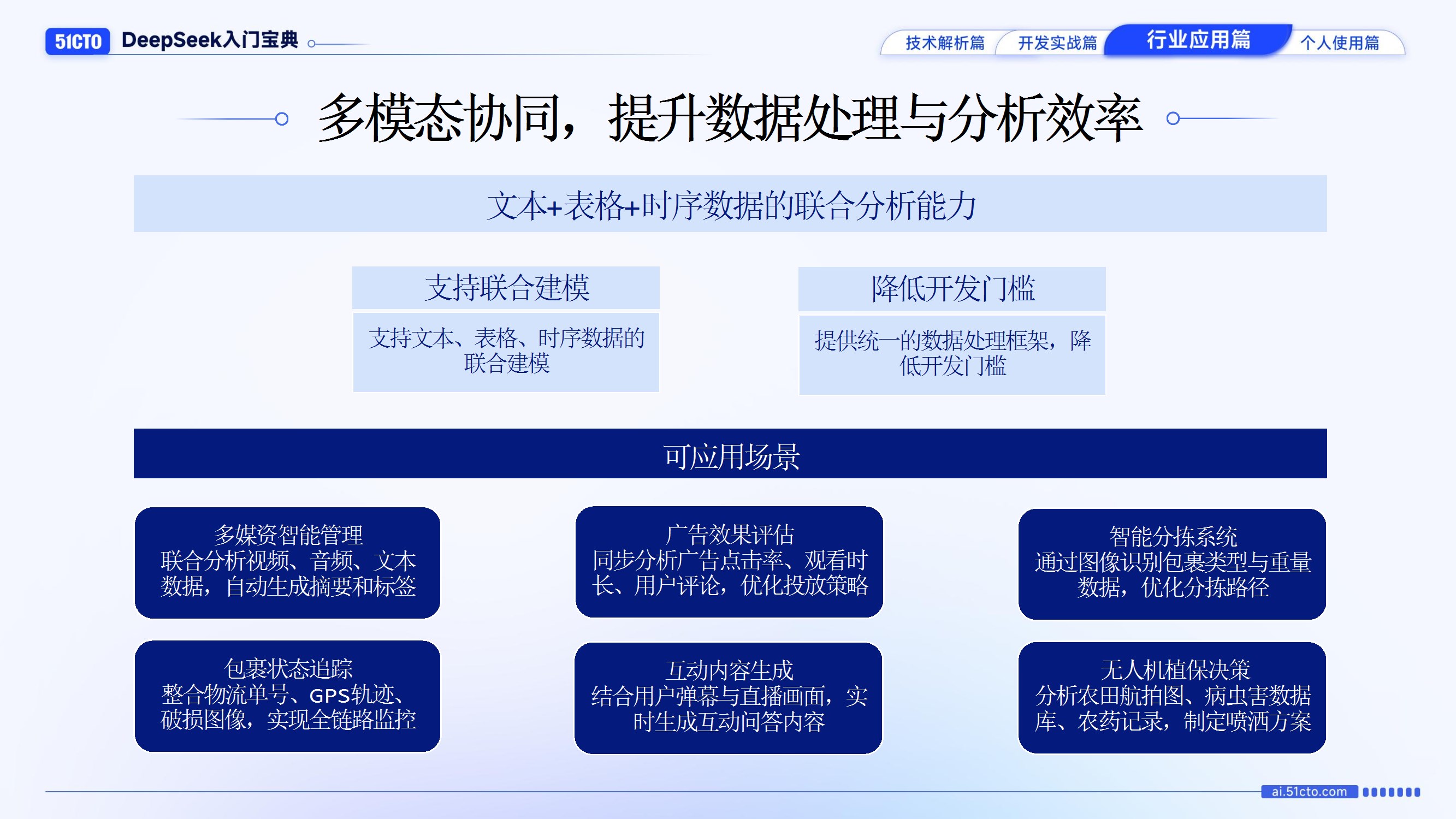 51CTO DeepSeek入门宝典

技术解析篇 开发实战篇 行业应用篇 个人使用篇

多模态协同，提升数据处理与分析效率

文本+表格+时序数据的联合分析能力

支持联合建模

支持文本、表格、时序数据的联合建模

降低开发门槛

提供统一的数据处理框架，降低开发门槛

可应用场景

多媒资智能管理
联合分析视频、音频、文本数据，自动生成摘要和标签

广告效果评估
同步分析广告点击率、观看时长、用户评论，优化投放策略

智能分拣系统
通过图像识别包裹类型与重量数据，优化分拣路径

包裹状态追踪
整合物流单号、GPS轨迹、破损图像，实现全链路监控

互动内容生成
结合用户弹幕与直播画面，实时生成互动问答内容

无人机植保决策
分析农田航拍图、病虫害数据库、农药记录，制定喷洒方案

ai.51cto.com